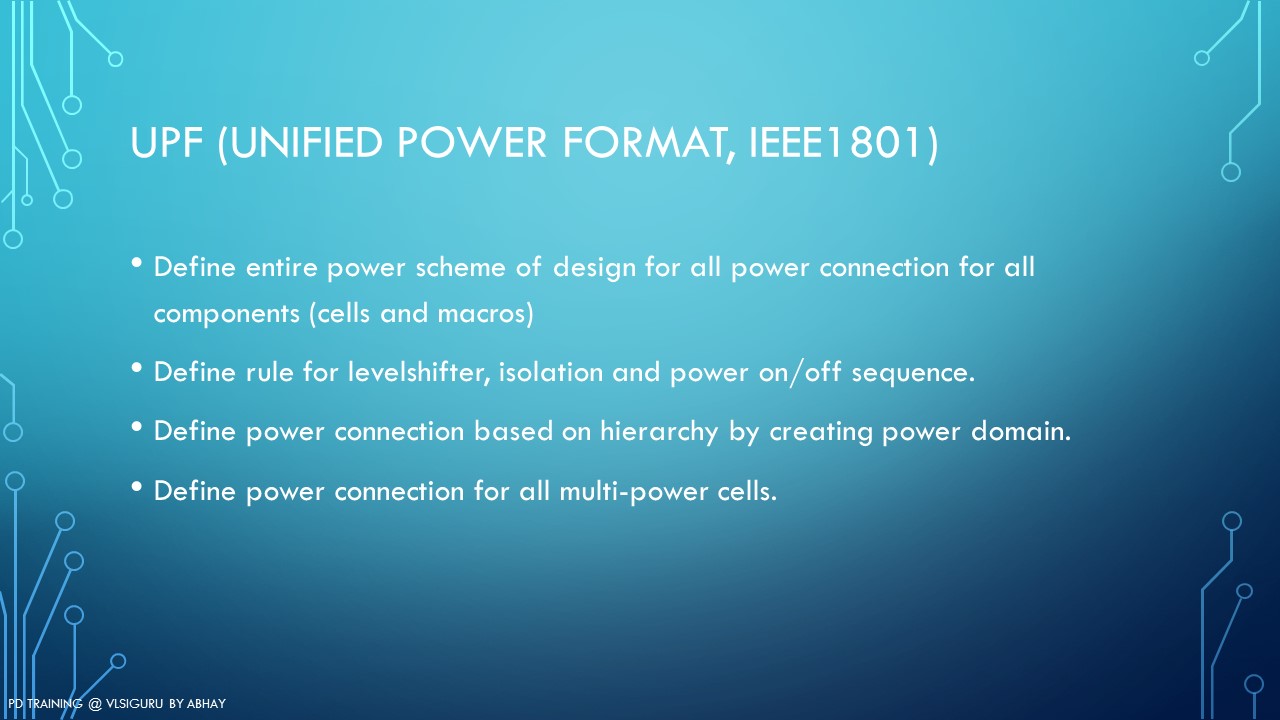 UPF (UNIFIED POWER FORMAT, IEEE1801)

• Define entire power scheme of design for all power connection for all components (cells and macros)

• Define rule for levelshifter, isolation and power on/off sequence.

• Define power connection based on hierarchy by creating power domain.

• Define power connection for all multi-power cells.

PD TRAINING @ VLSIGURU BY ABHAY